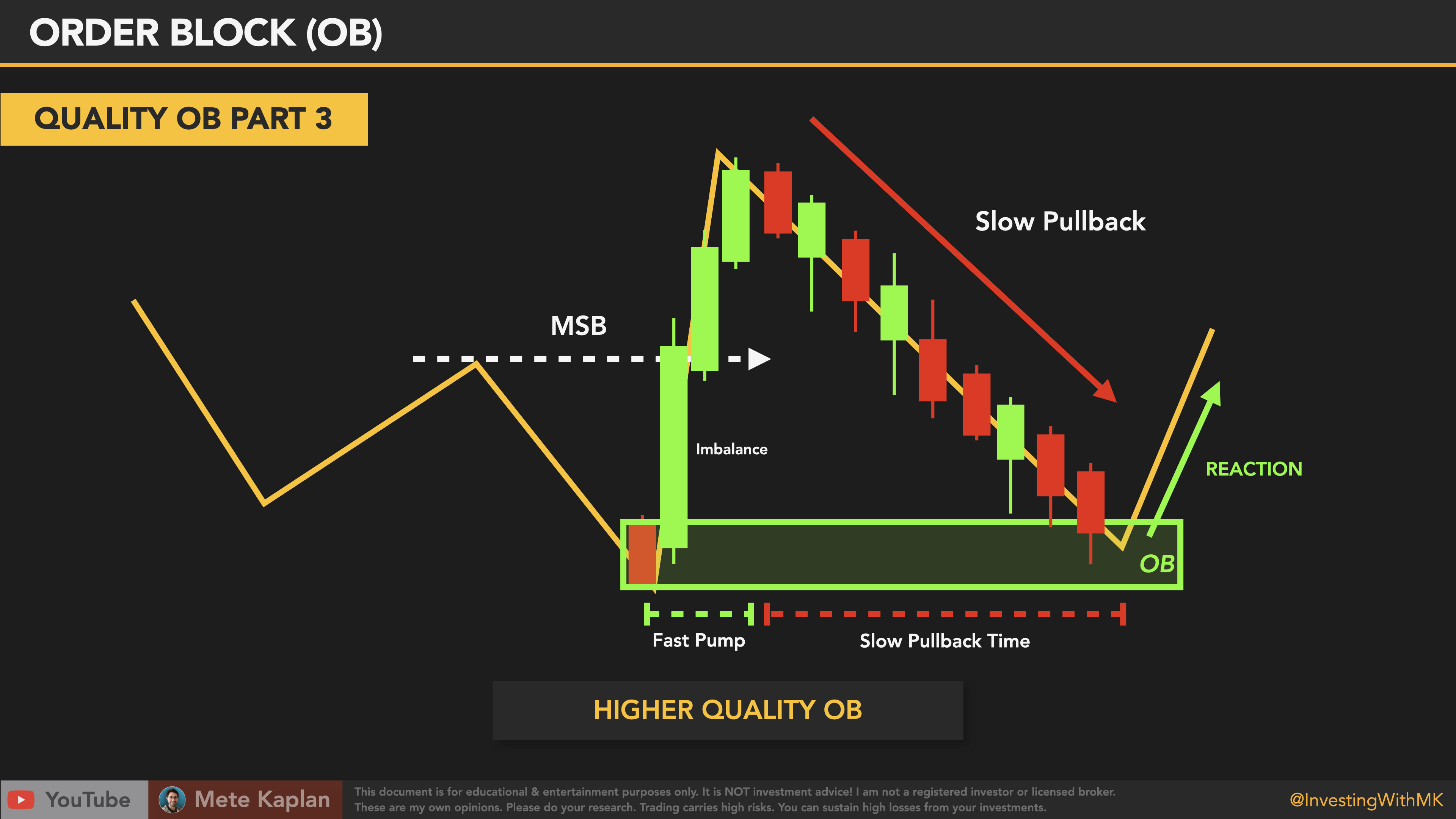 ORDER BLOCK (OB)

QUALITY OB PART 3

Slow Pullback

MSB

Imbalance

REACTION

OB

Fast Pump

Slow Pullback Time

HIGHER QUALITY OB

YouTube

Mete Kaplan

This document is for educational & entertainment purposes only. It is NOT investment advice! I am not a registered investor or licensed broker. These are my own opinions. Please do your research. Trading carries high risks. You can sustain high losses from your investments.

@InvestingWithMK